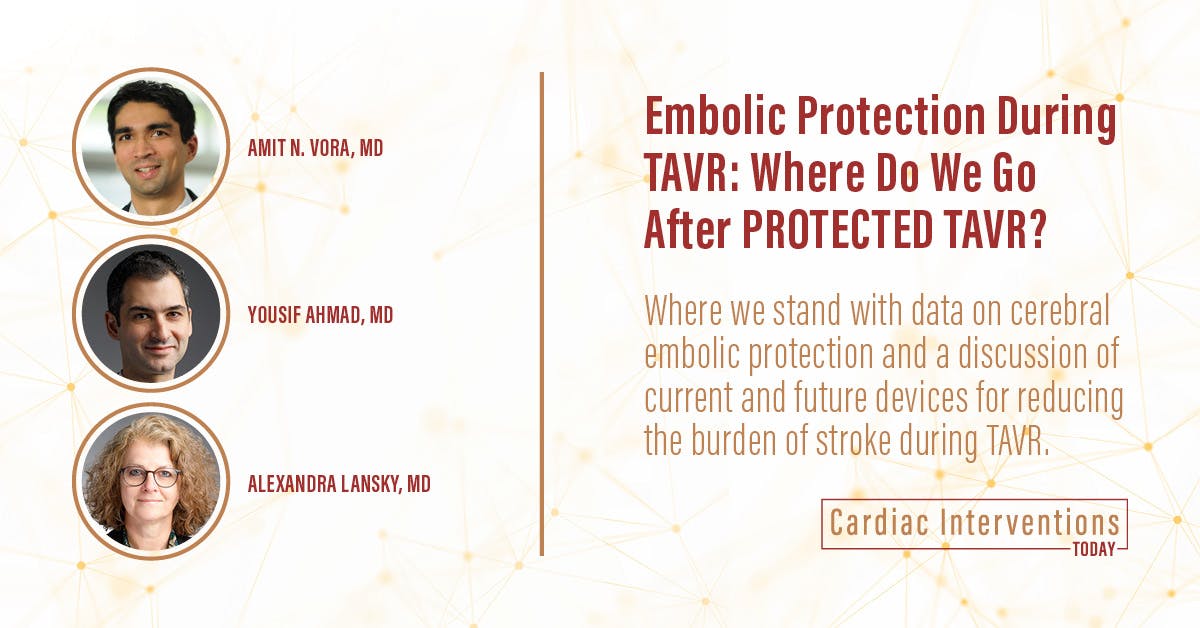 AMIT N. VORA, MD

YOUSIF AHMAD, MD

ALEXANDRA LANSKY, MD

Embolic Protection During TAVR: Where Do We Go After PROTECTED TAVR?

Where we stand with data on cerebral embolic protection and a discussion of current and future devices for reducing the burden of stroke during TAVR.

Cardiac Interventions TODAY